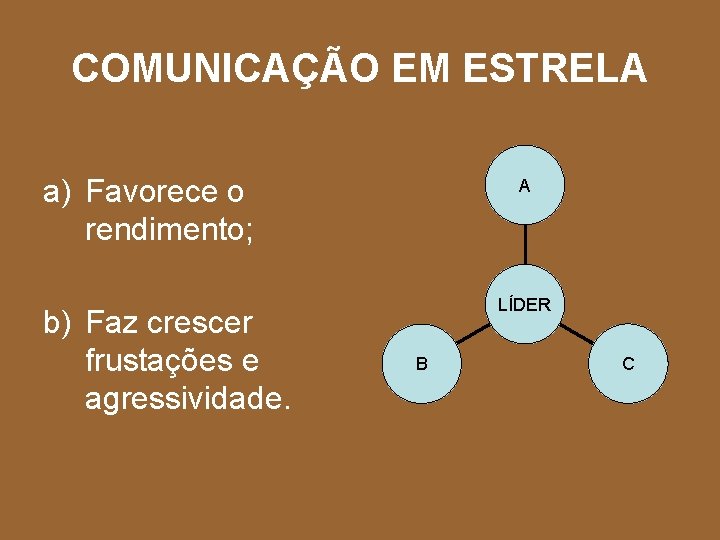 COMUNICAÇÃO EM ESTRELA

a) Favorece o rendimento;

b) Faz crescer frustações e agressividade.

A

LÍDER

B

C